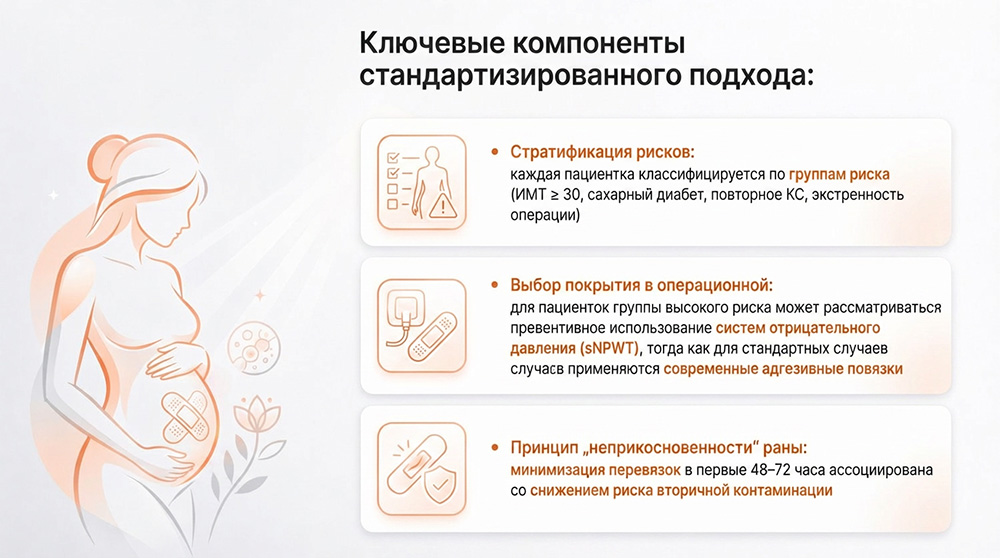 Ключевые компоненты стандартизированного подхода:

• Стратификация рисков:
каждая пациентка классифицируется по группам риска (ИМТ ≥ 30, сахарный диабет, повторное КС, экстренность операции)

• Выбор покрытия в операционной:
для пациенток группы высокого риска может рассматриваться превентивное использование систем отрицательного давления (sNPWT), тогда как для стандартных случаев случаєв применяются современные адгезивные повязки

• Принцип „неприкосновенности“ раны:
минимизация перевязок в первые 48–72 часа ассоциирована со снижением риска вторичной контаминации